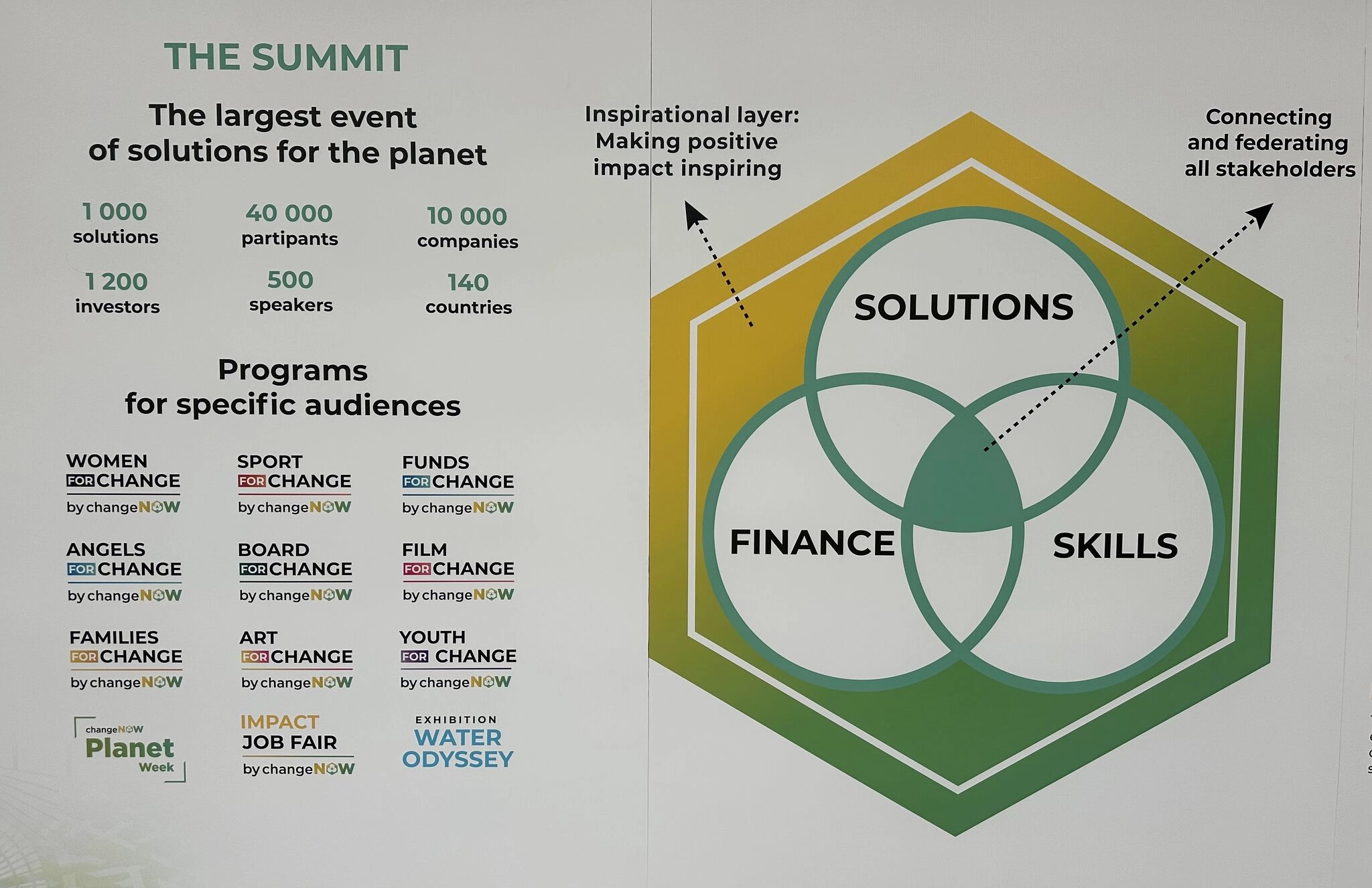 THE SUMMIT

The largest event of solutions for the planet

1 000 solutions

40 000 partipants

10 000 companies

1 200 investors

500 speakers

140 countries

Programs for specific audiences

WOMEN FOR CHANGE by changeNOW

SPORT FOR CHANGE by changeNOW

FUNDS FOR CHANGE by changeNOW

ANGELS FOR CHANGE by changeNOW

BOARD FOR CHANGE by changeNOW

FILM FOR CHANGE by changeNOW

FAMILIES FOR CHANGE by changeNOW

ART FOR CHANGE by changeNOW

YOUTH FOR CHANGE by changeNOW

changeNOW Planet Week

IMPACT JOB FAIR by changeNOW

EXHIBITION WATER ODYSSEY

Inspirational layer: Making positive impact inspiring

Connecting and federating all stakeholders

SOLUTIONS

FINANCE

SKILLS